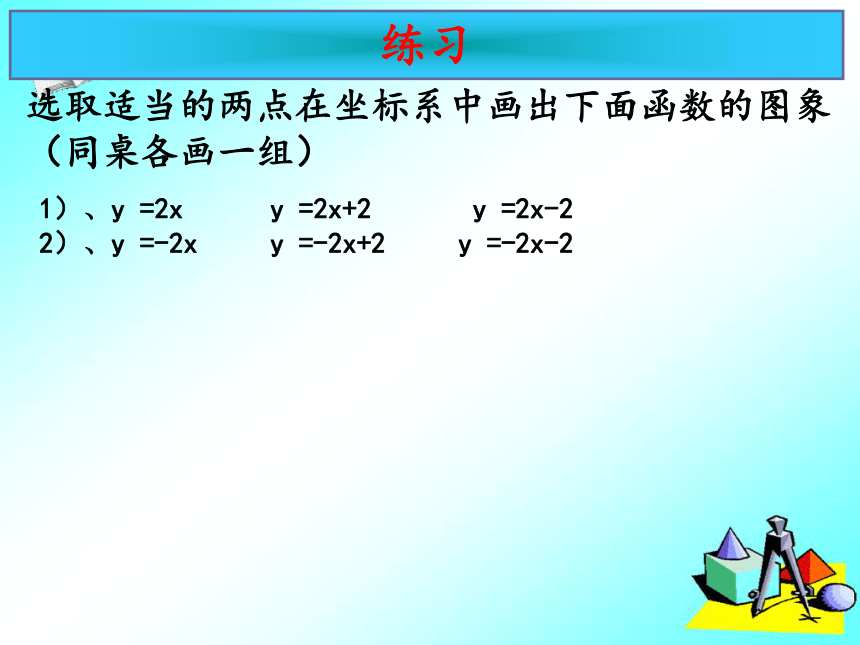 练习

选取适当的两点在坐标系中画出下面函数的图象（同桌各画一组）

1）、$y=2x$　　$y=2x+2$　　$y=2x-2$
2）、$y=-2x$　　$y=-2x+2$　　$y=-2x-2$